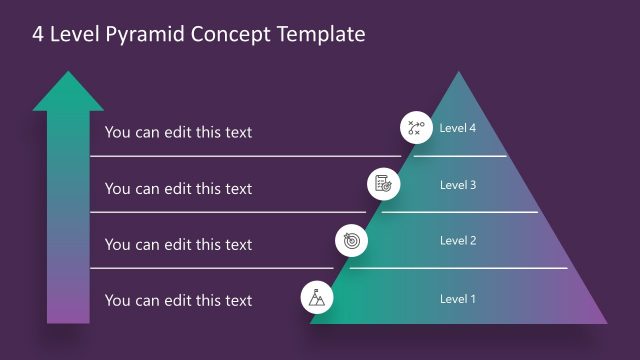 4 Level Pyramid Concept Template

You can edit this text

Level 4

You can edit this text

Level 3

You can edit this text

Level 2

You can edit this text

Level 1